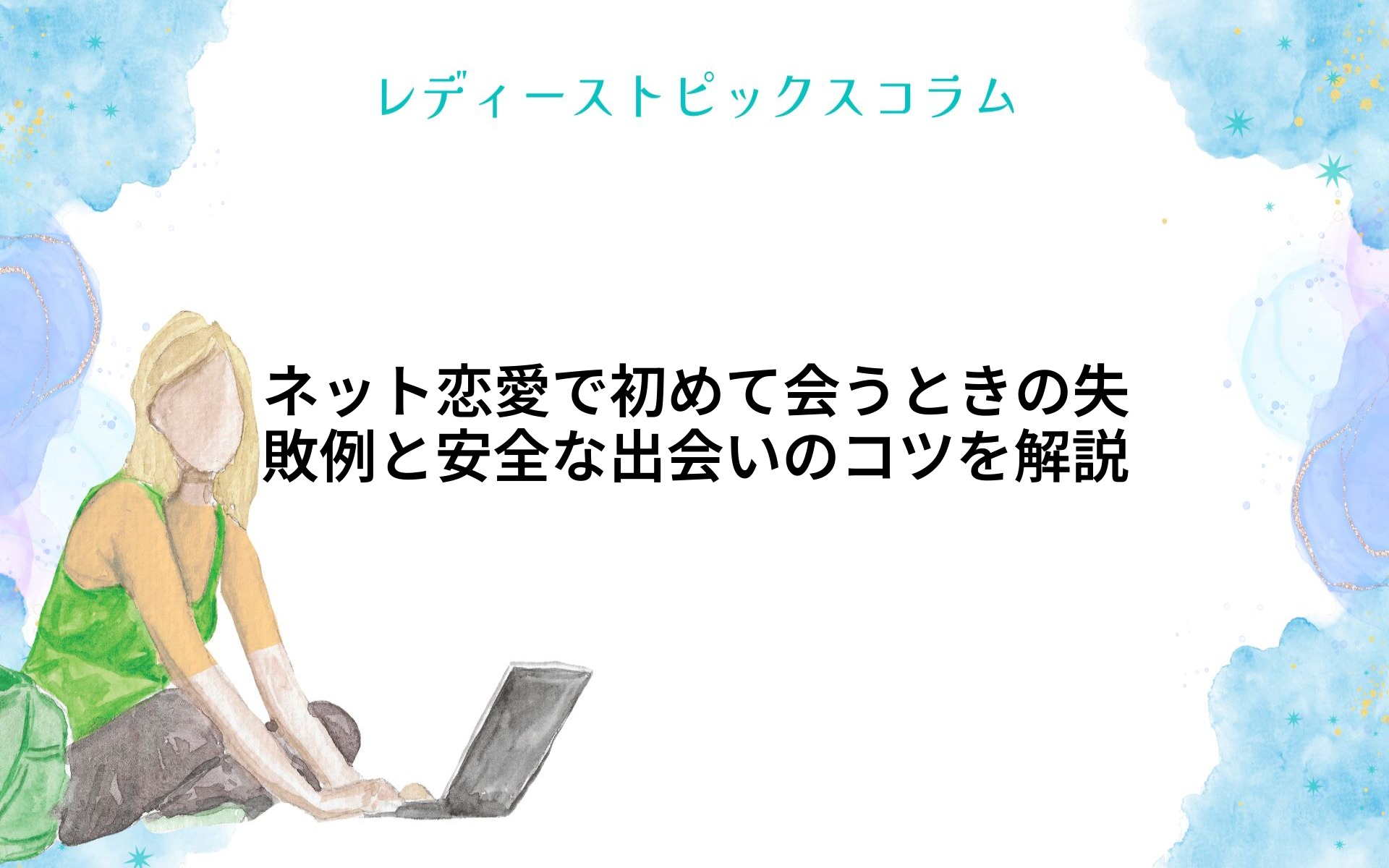 レディーストピックスコラム

ネット恋愛で初めて会うときの失敗例と安全な出会いのコツを解説